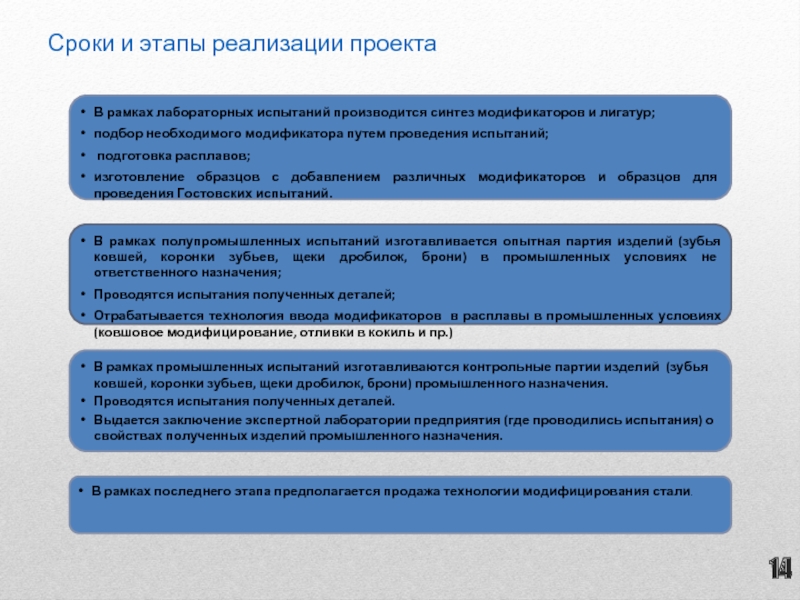 Сроки и этапы реализации проекта

• В рамках лабораторных испытаний производится синтез модификаторов и лигатур;
• подбор необходимого модификатора путем проведения испытаний;
• подготовка расплавов;
• изготовление образцов с добавлением различных модификаторов и образцов для проведения Гостовских испытаний.

• В рамках полупромышленных испытаний изготавливается опытная партия изделий (зубья ковшей, коронки зубьев, щеки дробилок, брони) в промышленных условиях не ответственного назначения;
• Проводятся испытания полученных деталей;
• Отрабатывается технология ввода модификаторов в расплавы в промышленных условиях (ковшовое модифицирование, отливки в кокиль и пр.)

• В рамках промышленных испытаний изготавливаются контрольные партии изделий (зубья ковшей, коронки зубьев, щеки дробилок, брони) промышленного назначения.
• Проводятся испытания полученных деталей.
• Выдается заключение экспертной лаборатории предприятия (где проводились испытания) о свойствах полученных изделий промышленного назначения.

• В рамках последнего этапа предполагается продажа технологии модифицирования стали.

14